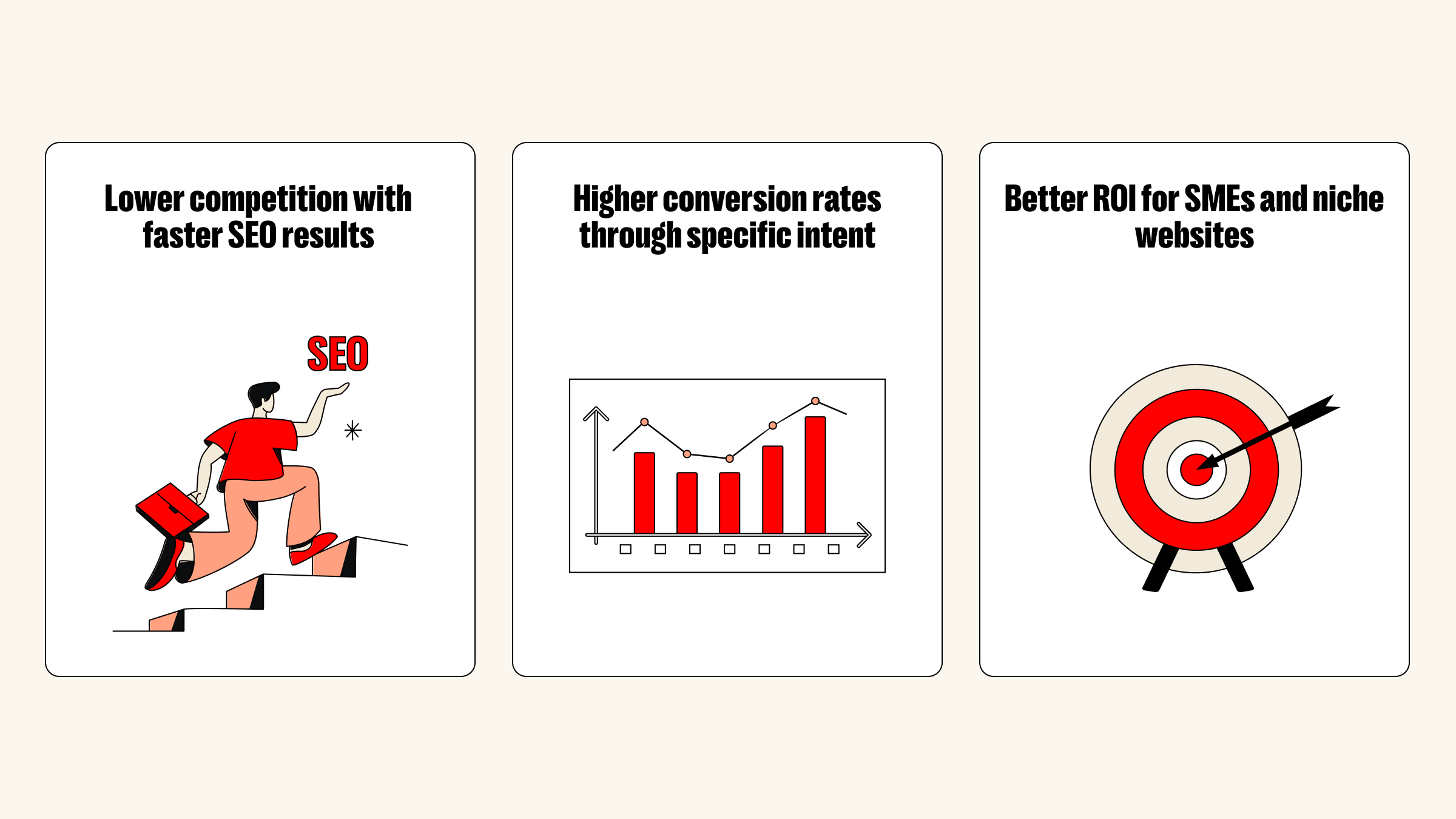 Lower competition with faster SEO results

SEO

Higher conversion rates through specific intent

Better ROI for SMEs and niche websites